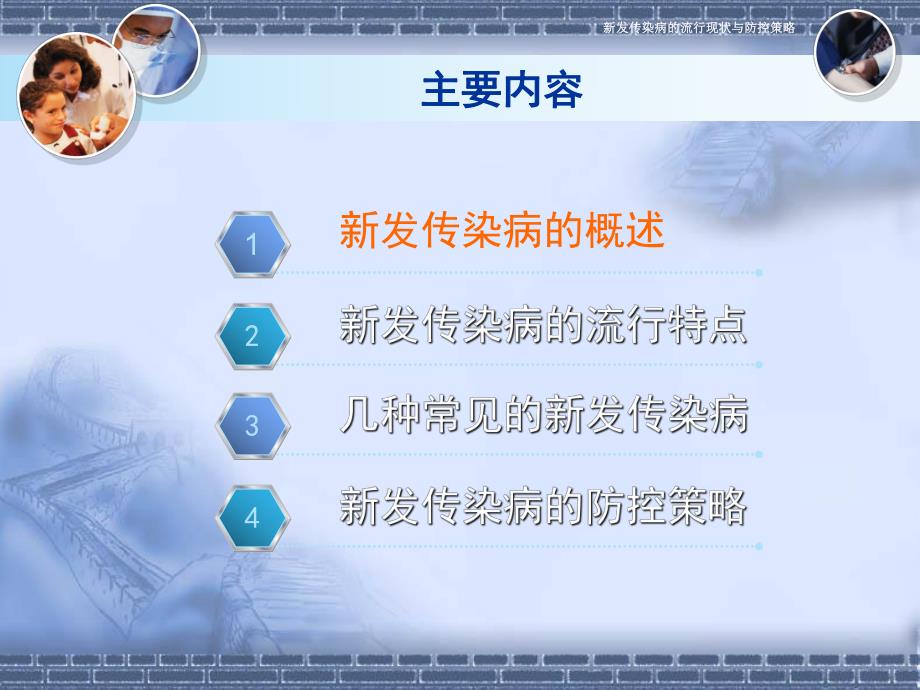 新发传染病的流行现状与防控策略

主要内容

1 新发传染病的概述

2 新发传染病的流行特点

3 几种常见的新发传染病

4 新发传染病的防控策略